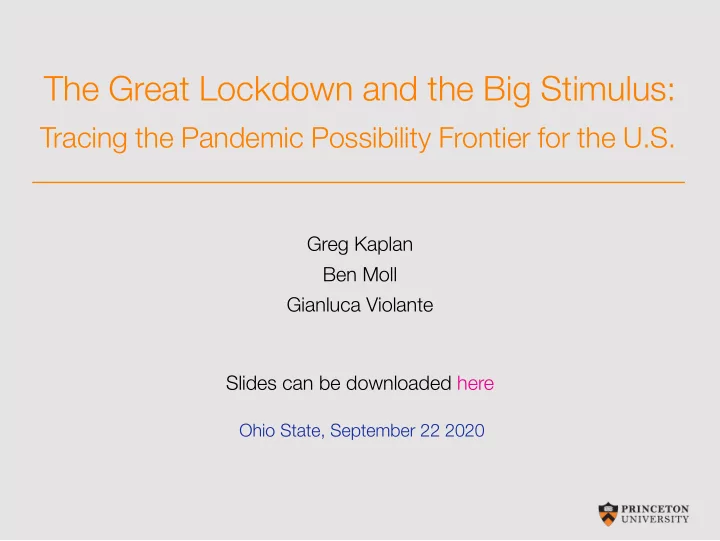 The Great Lockdown and the Big Stimulus:
Tracing the Pandemic Possibility Frontier for the U.S.

Greg Kaplan
Ben Moll
Gianluca Violante

Slides can be downloaded here

Ohio State, September 22 2020

PRINCETON UNIVERSITY